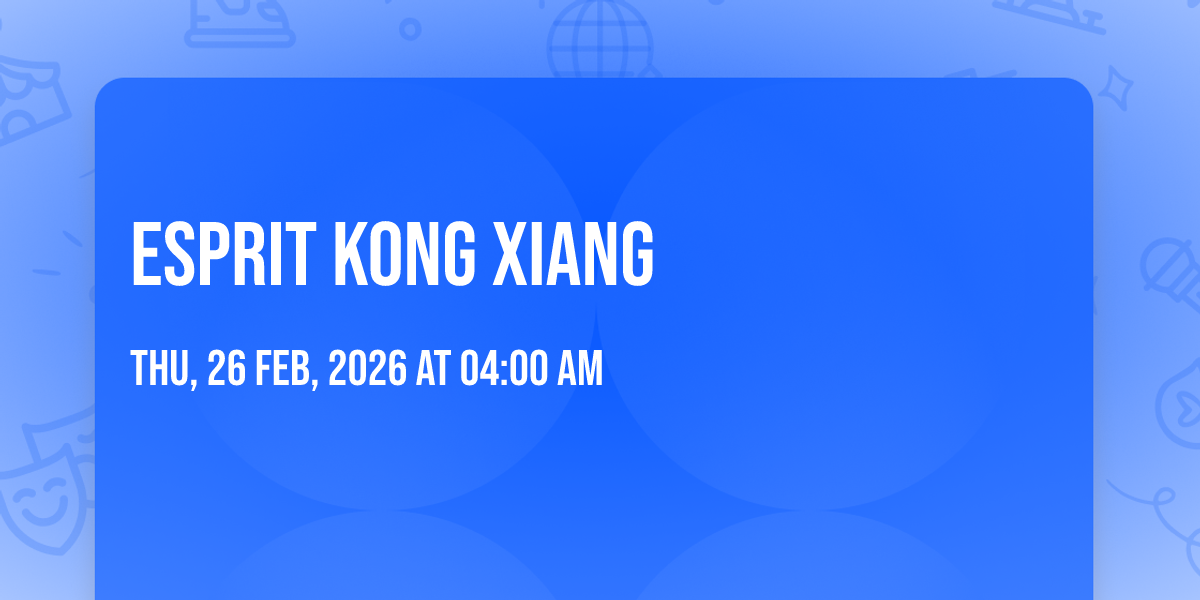 ESPRIT KONG XIANG

THU, 26 FEB, 2026 AT 04:00 AM